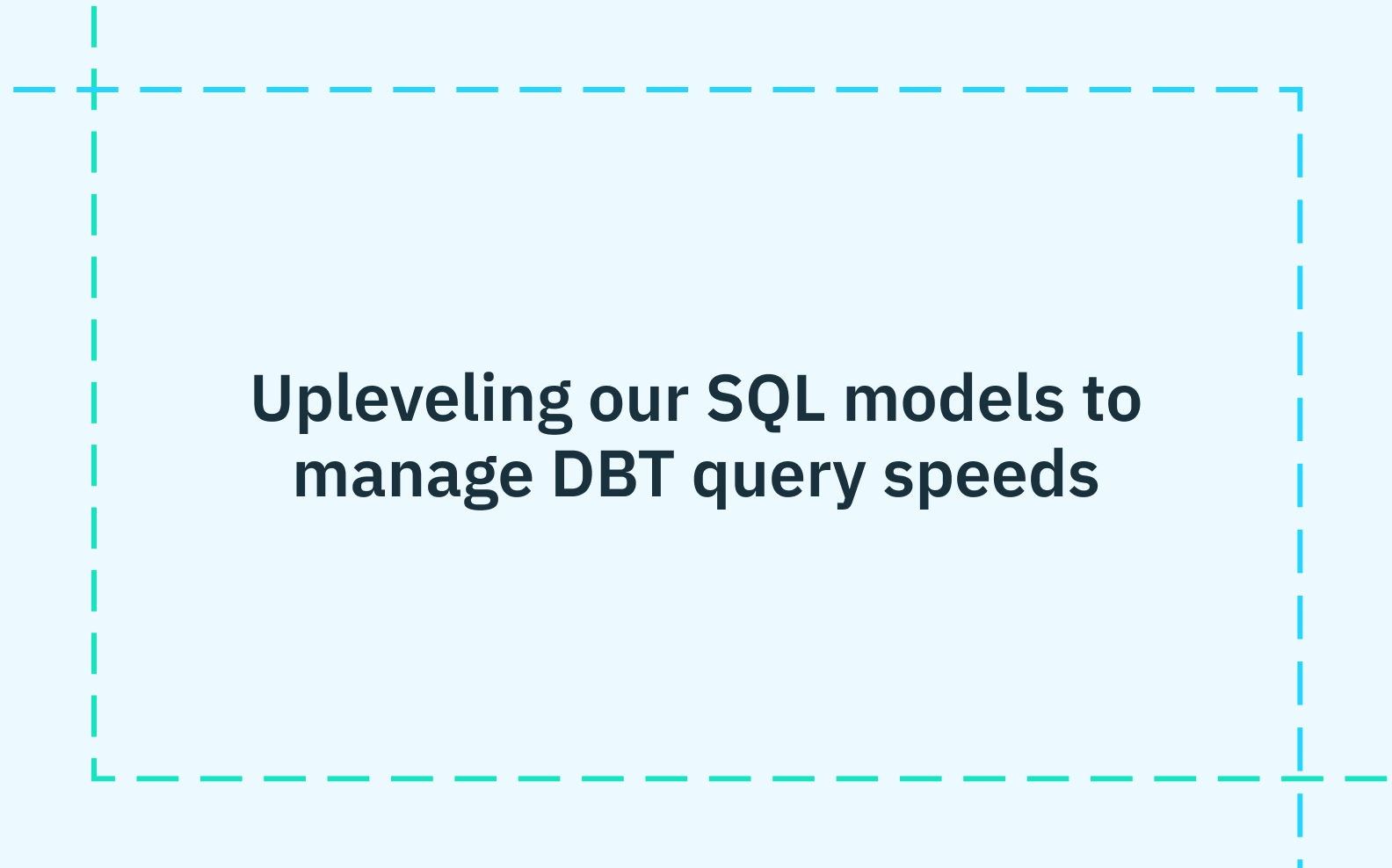 Upleveling our SQL models to manage DBT query speeds